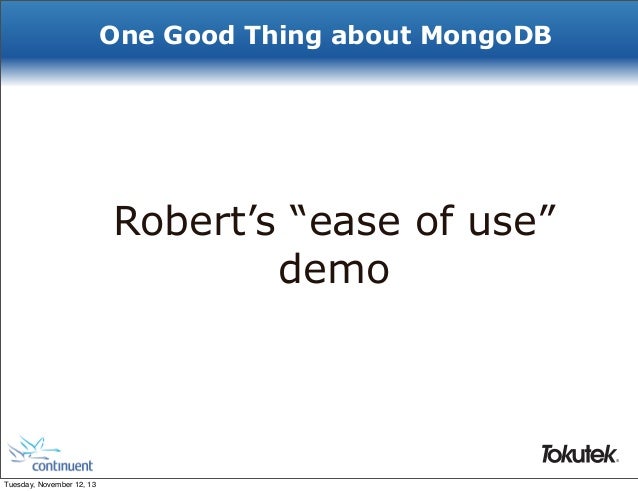 One Good Thing about MongoDB

Robert’s “ease of use” demo

continuent

Tokutek.

Tuesday, November 12, 13